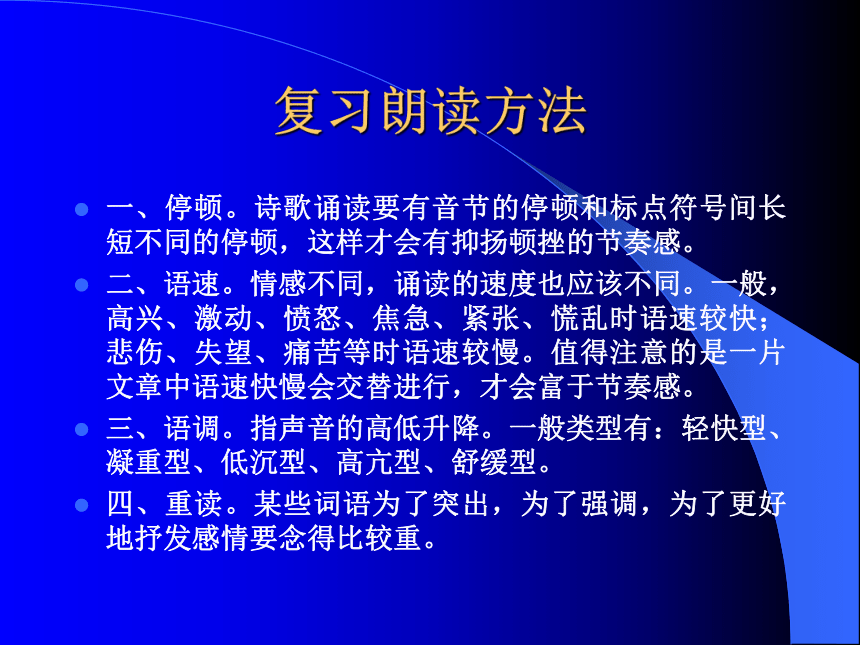 复习朗读方法

一、停顿。诗歌诵读要有音节的停顿和标点符号间长短不同的停顿，这样才会有抑扬顿挫的节奏感。

二、语速。情感不同，诵读的速度也应该不同。一般，高兴、激动、愤怒、焦急、紧张、慌乱时语速较快；悲伤、失望、痛苦等时语速较慢。值得注意的是一片文章中语速快慢会交替进行，才会富于节奏感。

三、语调。指声音的高低升降。一般类型有：轻快型、凝重型、低沉型、高亢型、舒缓型。

四、重读。某些词语为了突出，为了强调，为了更好地抒发感情要念得比较重。